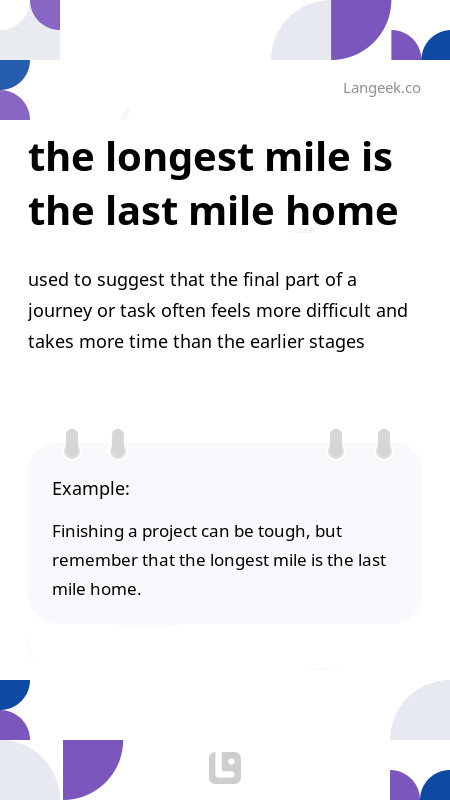 Langeek.co

the longest mile is the last mile home

used to suggest that the final part of a journey or task often feels more difficult and takes more time than the earlier stages

Example:

Finishing a project can be tough, but remember that the longest mile is the last mile home.